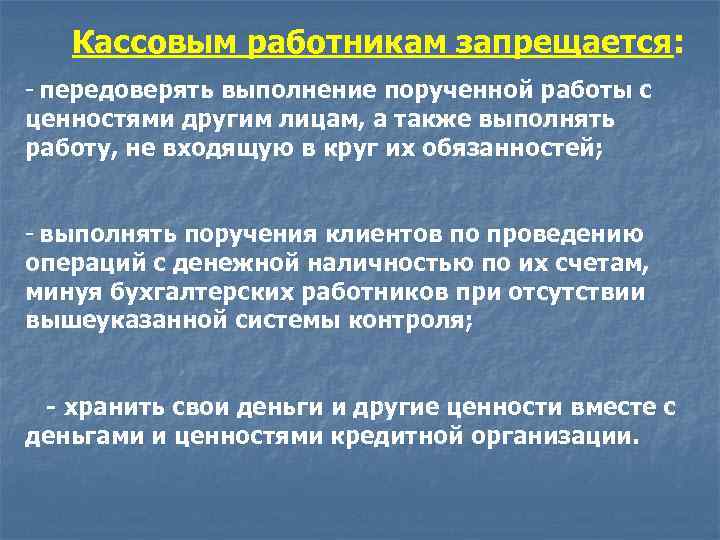 Кассовым работникам запрещается:

- передоверять выполнение порученной работы с ценностями другим лицам, а также выполнять работу, не входящую в круг их обязанностей;

- выполнять поручения клиентов по проведению операций с денежной наличностью по их счетам, минуя бухгалтерских работников при отсутствии вышеуказанной системы контроля;

- хранить свои деньги и другие ценности вместе с деньгами и ценностями кредитной организации.